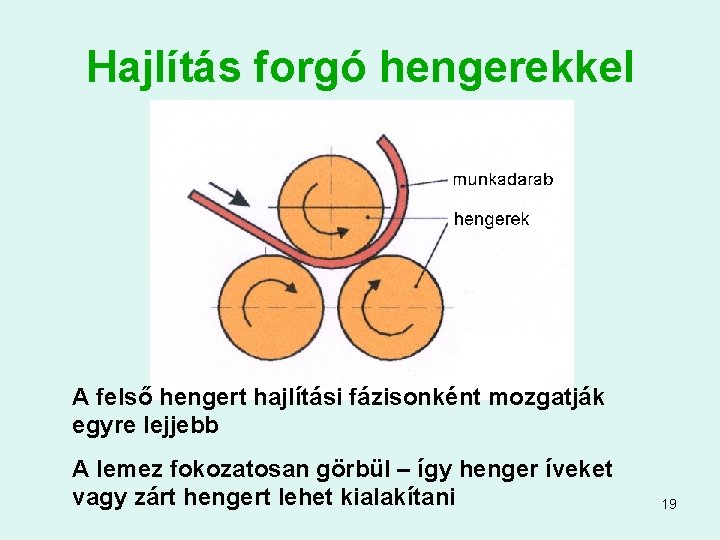 Hajlítás forgó hengerekkel

munkadarab

hengerek

A felső hengert hajlítási fázisonként mozgatják egyre lejjebb

A lemez fokozatosan görbül – így henger íveket vagy zárt hengert lehet kialakítani

19